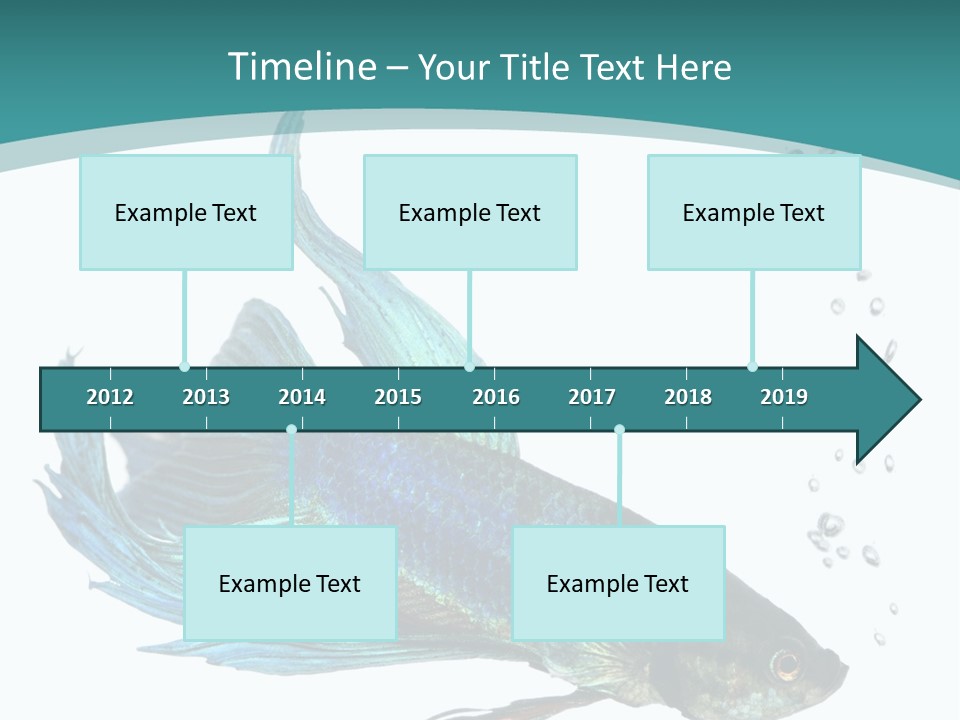 Timeline – Your Title Text Here

Example Text

Example Text

Example Text

2012 2013 2014 2015 2016 2017 2018 2019

Example Text

Example Text